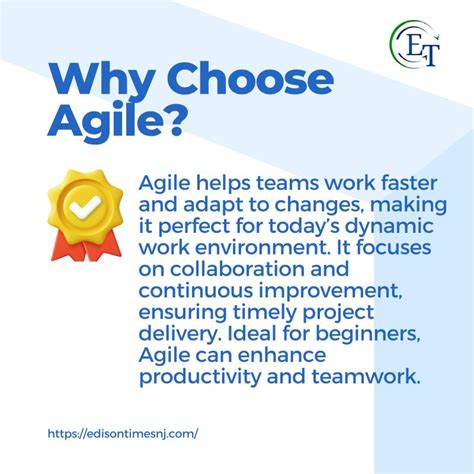 ET

Why Choose Agile?

Agile helps teams work faster and adapt to changes, making it perfect for today's dynamic work environment. It focuses on collaboration and continuous improvement, ensuring timely project delivery. Ideal for beginners, Agile can enhance productivity and teamwork.

https://edisontimesnj.com/